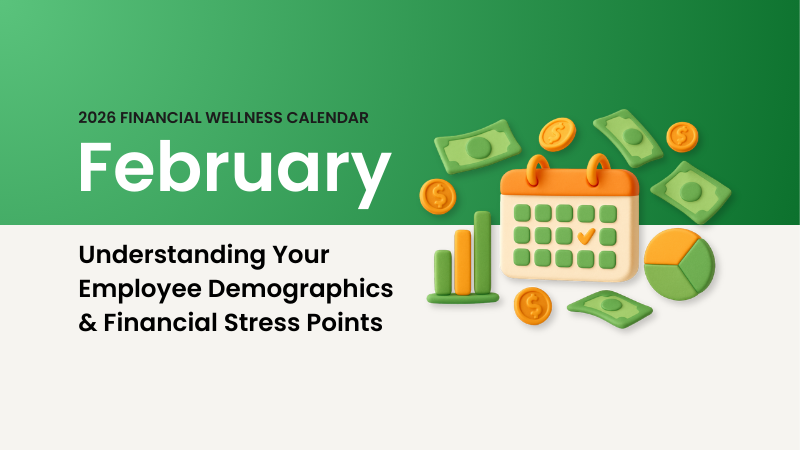 2026 FINANCIAL WELLNESS CALENDAR

February

Understanding Your Employee Demographics & Financial Stress Points